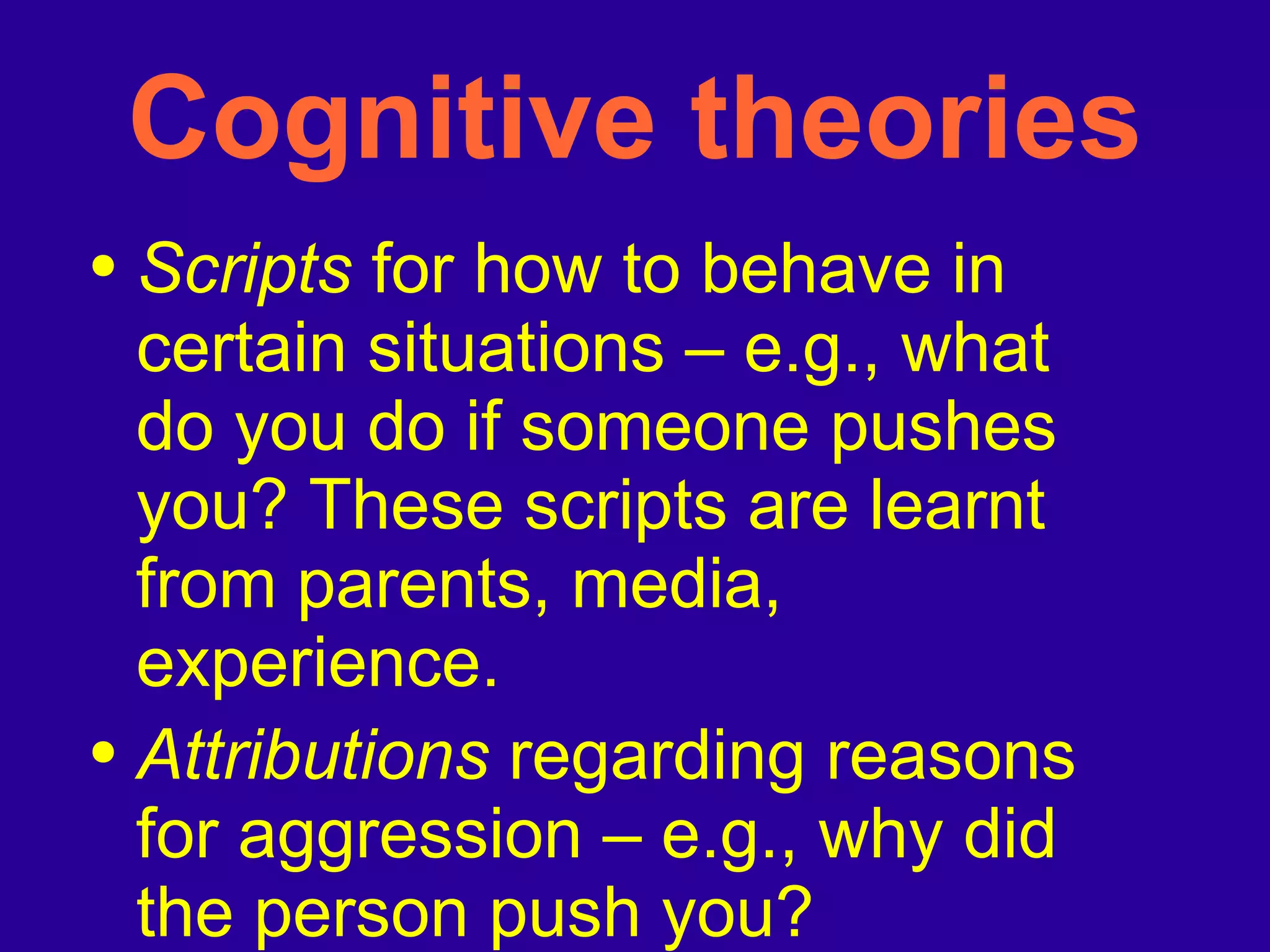 Cognitive theories

• Scripts for how to behave in certain situations – e.g., what do you do if someone pushes you? These scripts are learnt from parents, media, experience.

• Attributions regarding reasons for aggression – e.g., why did the person push you?